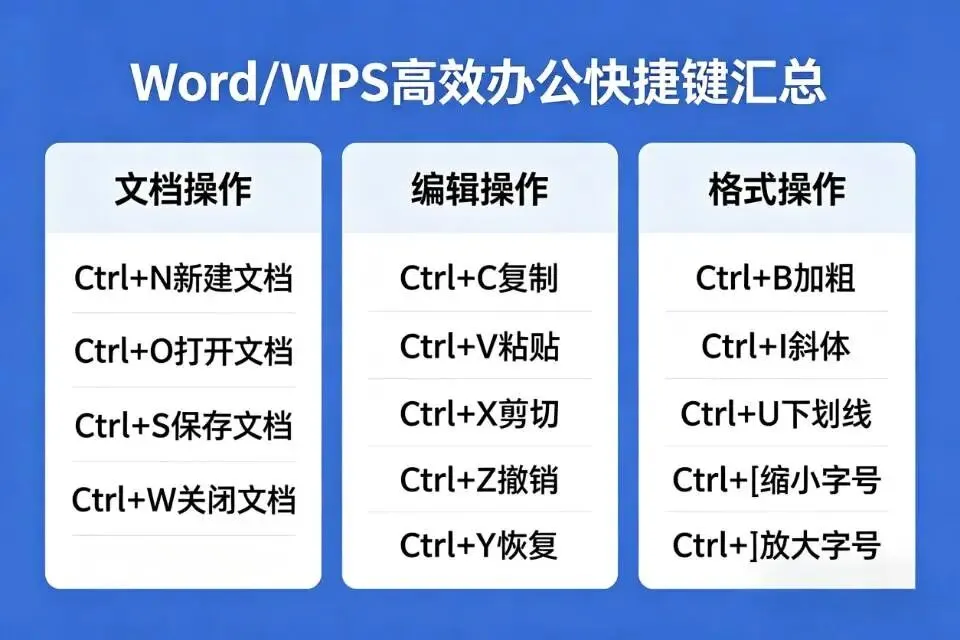 Word/WPS高效办公快捷键汇总

文档操作

Ctrl+N新建文档

Ctrl+O打开文档

Ctrl+S保存文档

Ctrl+W关闭文档

编辑操作

Ctrl+C复制

Ctrl+V粘贴

Ctrl+X剪切

Ctrl+Z撤销

Ctrl+Y恢复

格式操作

Ctrl+B加粗

Ctrl+I斜体

Ctrl+U下划线

Ctrl+[缩小字号

Ctrl+]放大字号